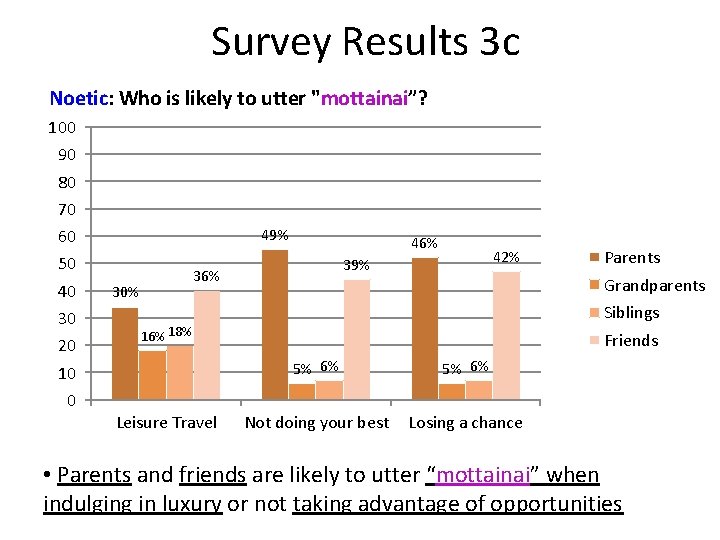 Survey Results 3c

Noetic: Who is likely to utter "mottainai"?

100
90
80
70
60
50
40
30
20
10
0

30% 16% 18% 36%
49% 5% 6% 39%
46% 5% 6% 42%

Leisure Travel
Not doing your best
Losing a chance

Parents
Grandparents
Siblings
Friends

• Parents and friends are likely to utter "mottainai" when indulging in luxury or not taking advantage of opportunities